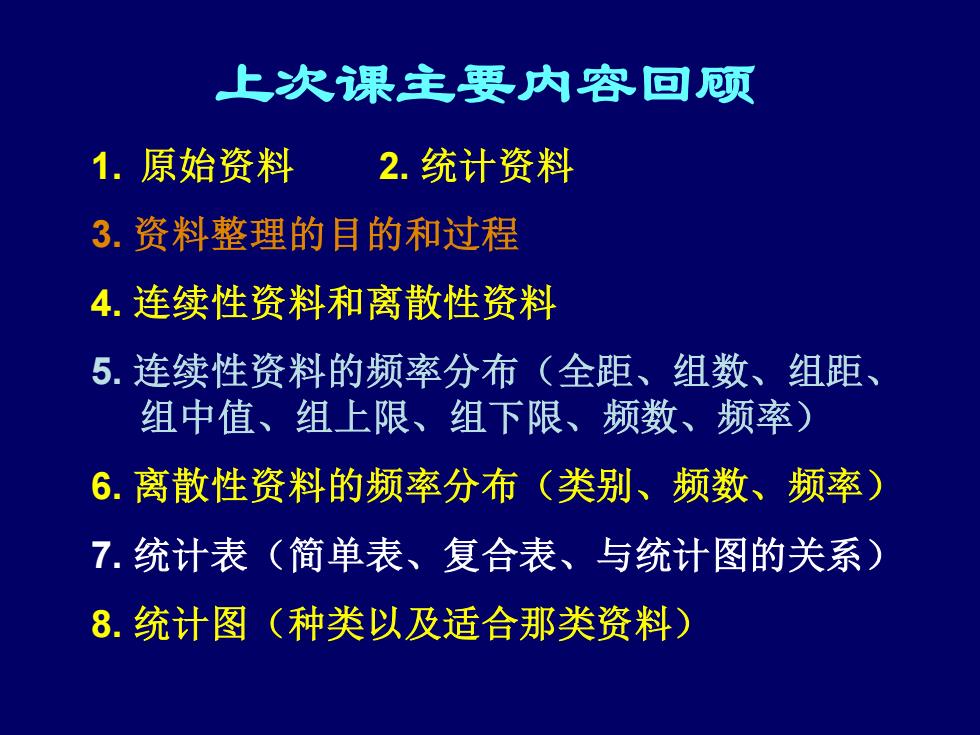 上次课主要内容回顾

1. 原始资料　　2. 统计资料

3. 资料整理的目的和过程

4. 连续性资料和离散性资料

5. 连续性资料的频率分布（全距、组数、组距、组中值、组上限、组下限、频数、频率）

6. 离散性资料的频率分布（类别、频数、频率）

7. 统计表（简单表、复合表、与统计图的关系）

8. 统计图（种类以及适合那类资料）